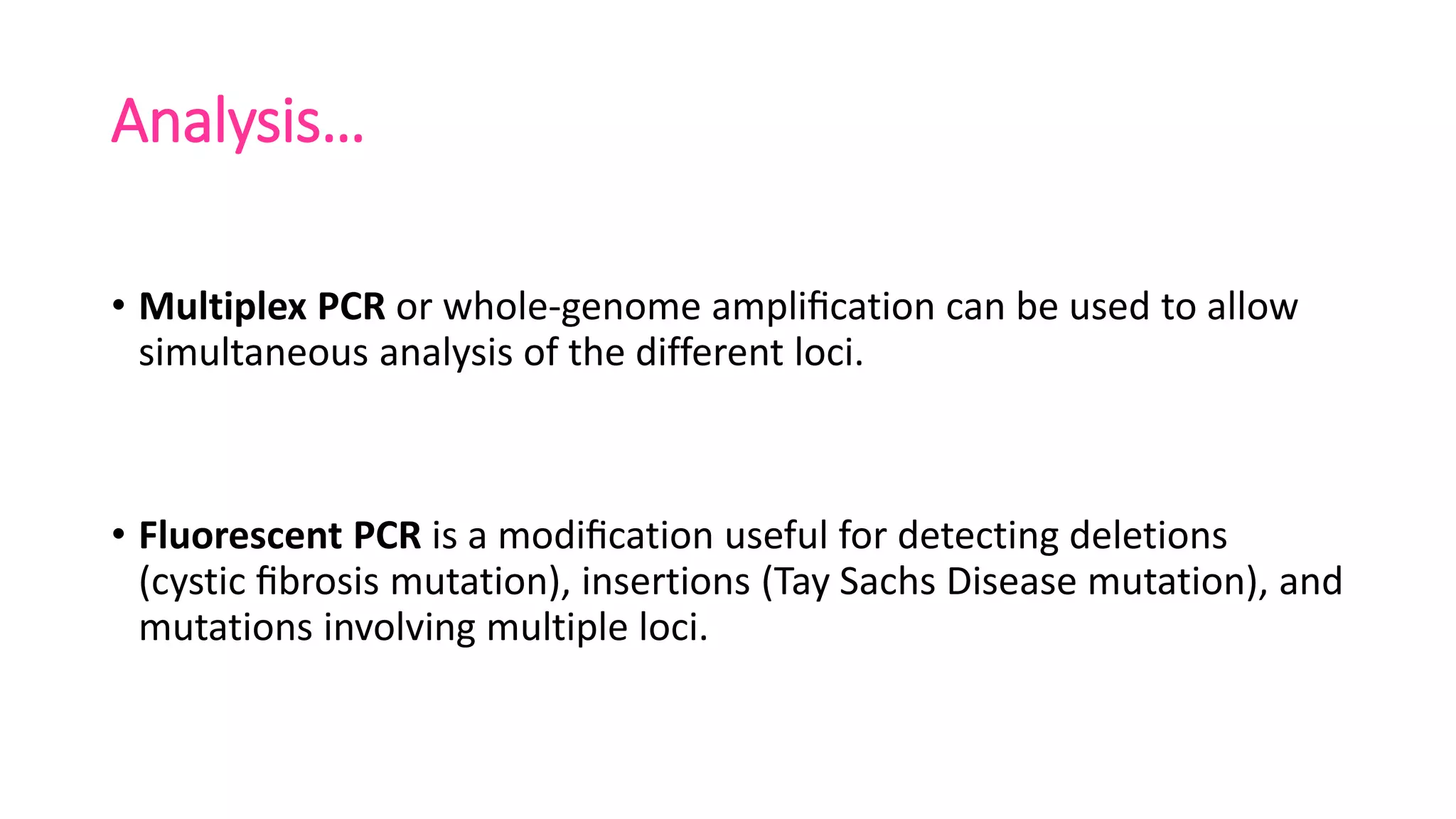 Analysis…

• Multiplex PCR or whole-genome amplification can be used to allow simultaneous analysis of the different loci.

• Fluorescent PCR is a modification useful for detecting deletions (cystic fibrosis mutation), insertions (Tay Sachs Disease mutation), and mutations involving multiple loci.